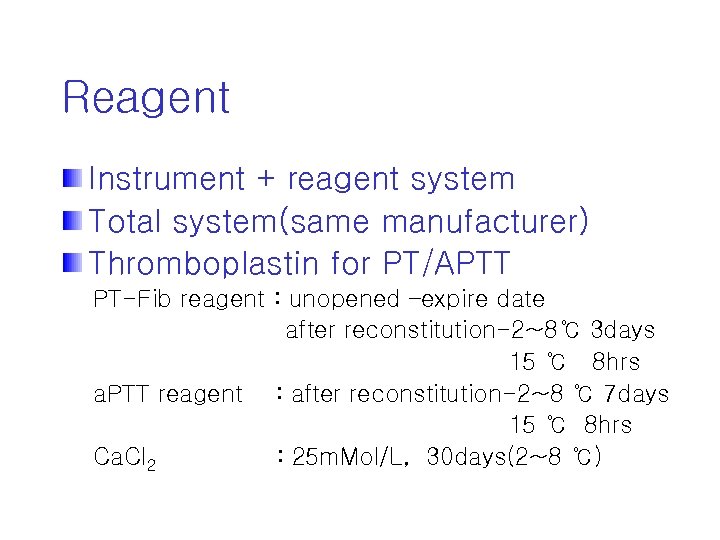 Reagent

Instrument + reagent system

Total system(same manufacturer)

Thromboplastin for PT/APTT

PT-Fib reagent : unopened -expire date
after reconstitution-2~8℃ 3days
15 ℃ 8hrs

aPTT reagent : after reconstitution-2~8 ℃ 7days
15 ℃ 8hrs

$CaCl_2$ : 25mMol/L, 30days(2~8 ℃)